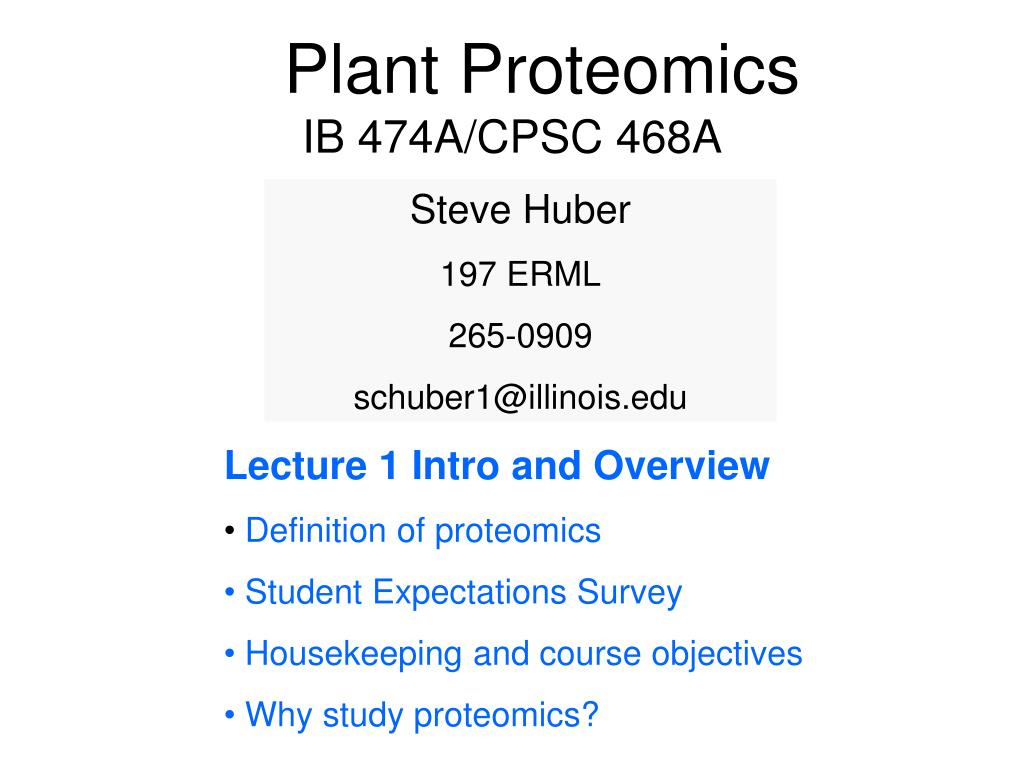 Plant Proteomics
IB 474A/CPSC 468A

Steve Huber
197 ERML
265-0909
schuber1@illinois.edu

Lecture 1 Intro and Overview
• Definition of proteomics
• Student Expectations Survey
• Housekeeping and course objectives
• Why study proteomics?